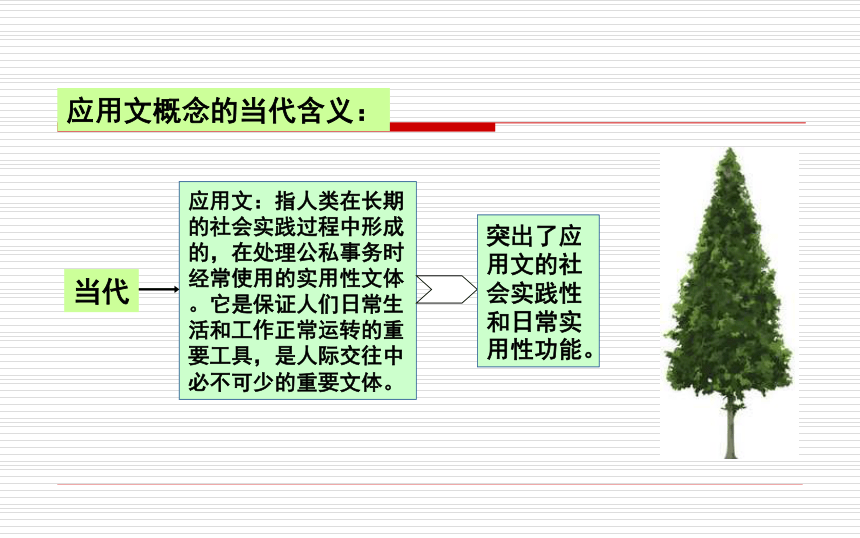 应用文概念的当代含义：

当代

应用文：指人类在长期的社会实践过程中形成的，在处理公私事务时经常使用的实用性文体。它是保证人们日常生活和工作正常运转的重要工具，是人际交往中必不可少的重要文体。

突出了应用文的社会实践性和日常实用性功能。